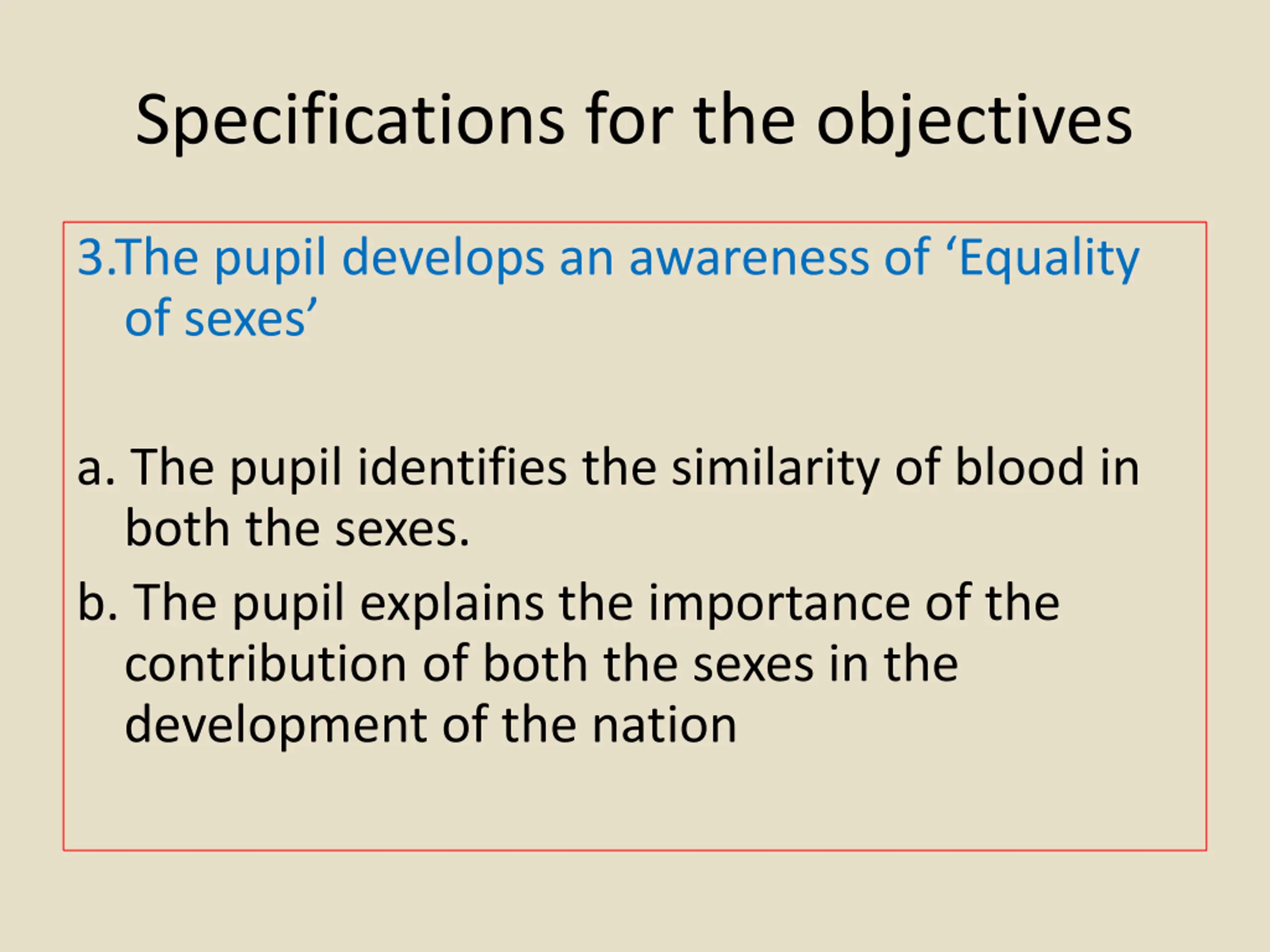 Specifications for the objectives

3.The pupil develops an awareness of ‘Equality of sexes’

a. The pupil identifies the similarity of blood in both the sexes.

b. The pupil explains the importance of the contribution of both the sexes in the development of the nation